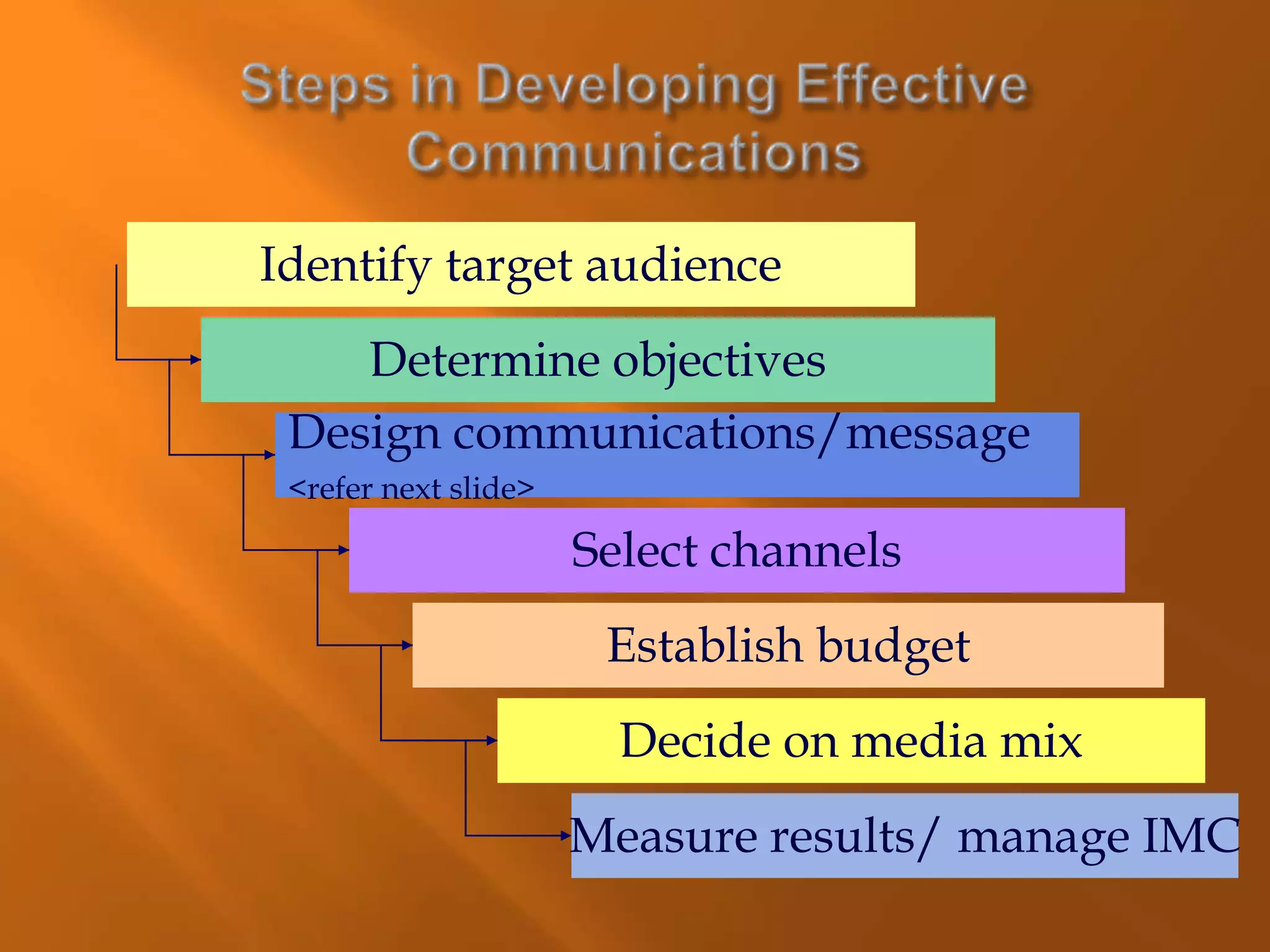 Steps in Developing Effective Communications

Identify target audience

Determine objectives

Design communications/message
<refer next slide>

Select channels

Establish budget

Decide on media mix

Measure results/ manage IMC